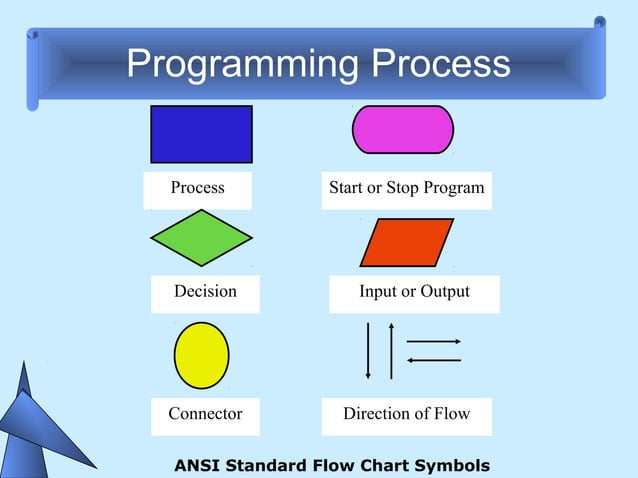 Programming Process

Process

Start or Stop Program

Decision

Input or Output

Connector

Direction of Flow

ANSI Standard Flow Chart Symbols